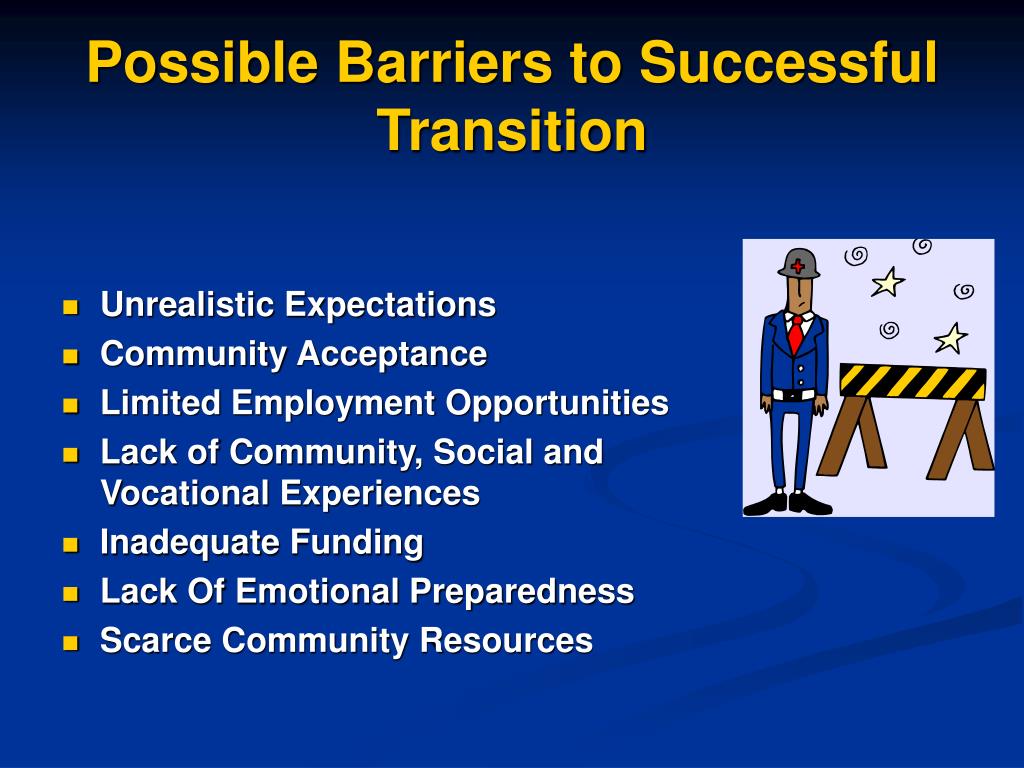 Possible Barriers to Successful Transition

- Unrealistic Expectations
- Community Acceptance
- Limited Employment Opportunities
- Lack of Community, Social and Vocational Experiences
- Inadequate Funding
- Lack Of Emotional Preparedness
- Scarce Community Resources